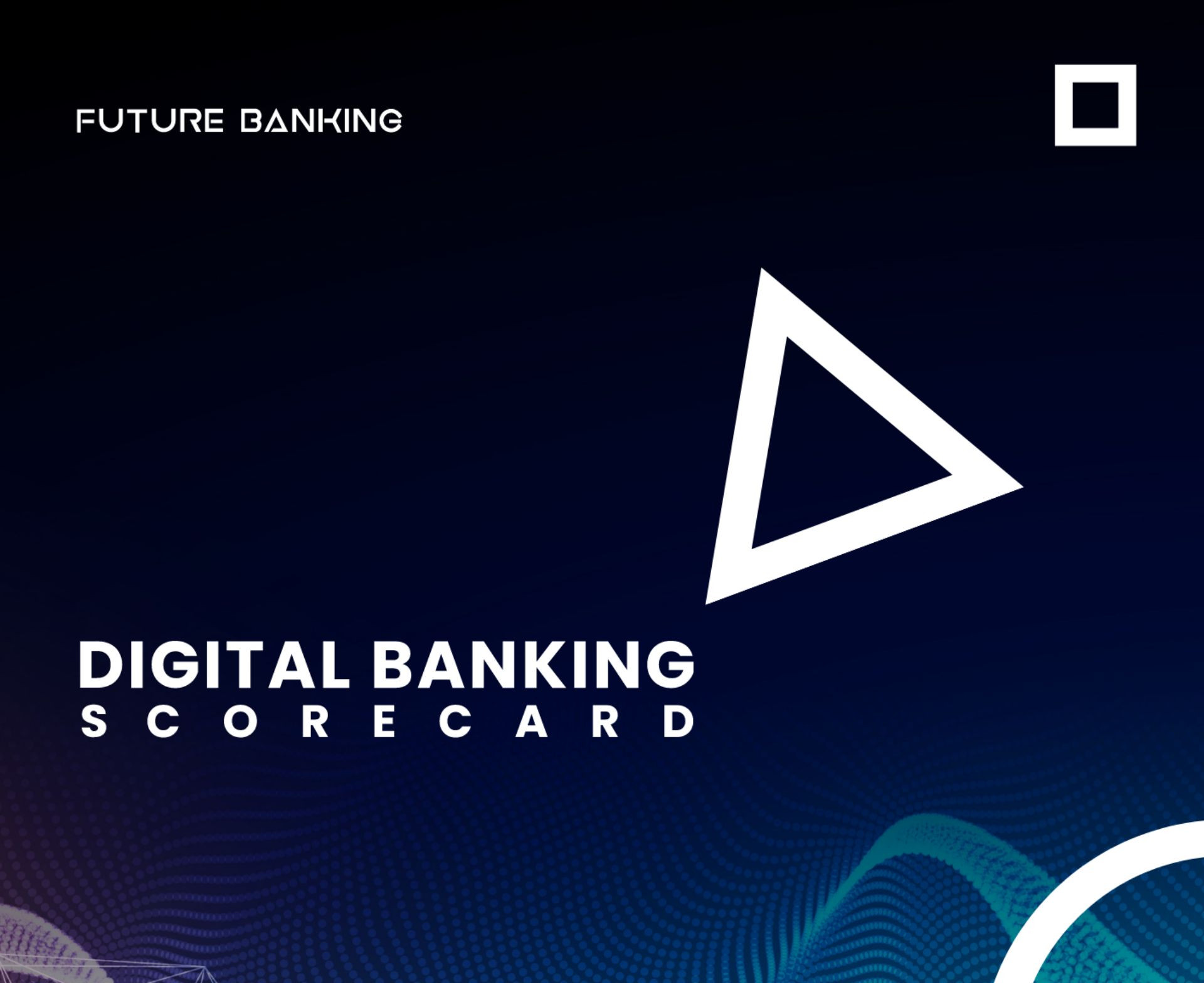 FUTURE BANKING

DIGITAL BANKING
SCORECARD